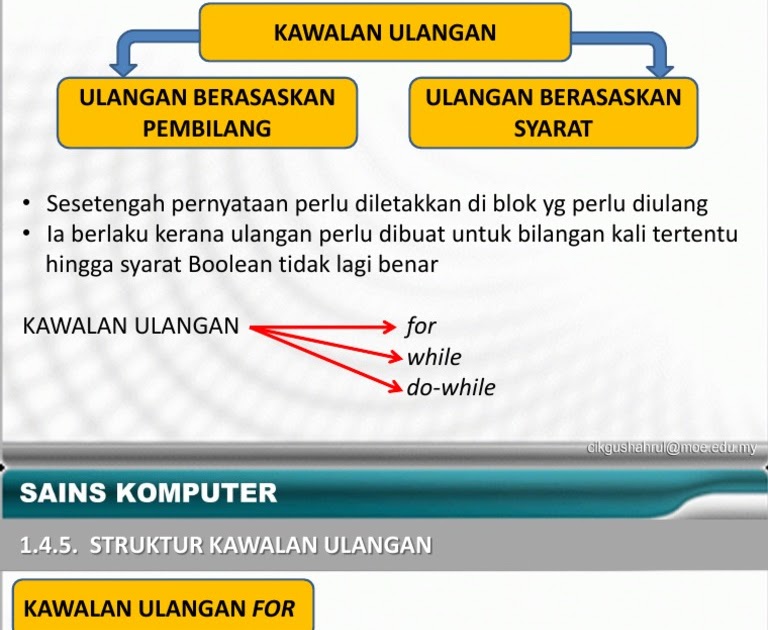 KAWALAN ULANGAN

ULANGAN BERASASKAN PEMBILANG

ULANGAN BERASASKAN SYARAT

• Sesetengah pernyataan perlu diletakkan di blok yg perlu diulang
• Ia berlaku kerana ulangan perlu dibuat untuk bilangan kali tertentu hingga syarat Boolean tidak lagi benar

KAWALAN ULANGAN
for
while
do-while

cikgushahrul@moe.edu.my

SAINS KOMPUTER

1.4.5. STRUKTUR KAWALAN ULANGAN

KAWALAN ULANGAN FOR